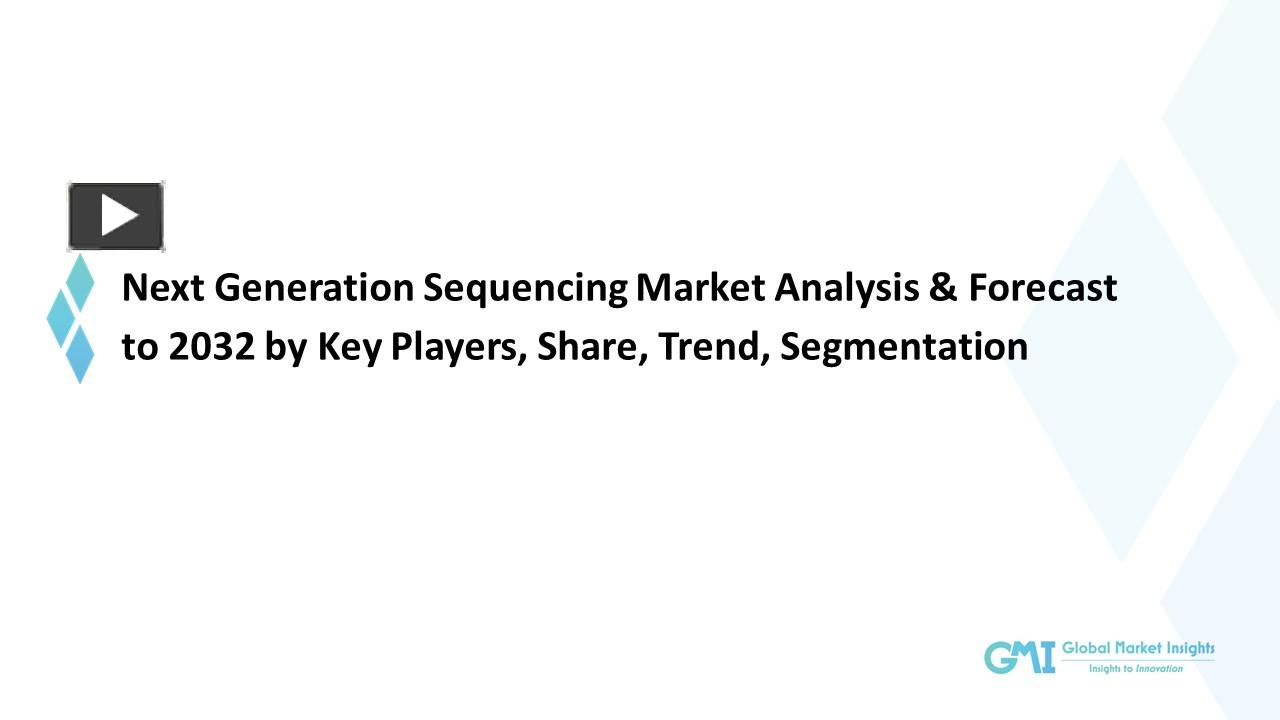 Next Generation Sequencing Market Analysis & Forecast to 2032 by Key Players, Share, Trend, Segmentation

GMI Global Market Insights
Insights to Innovation